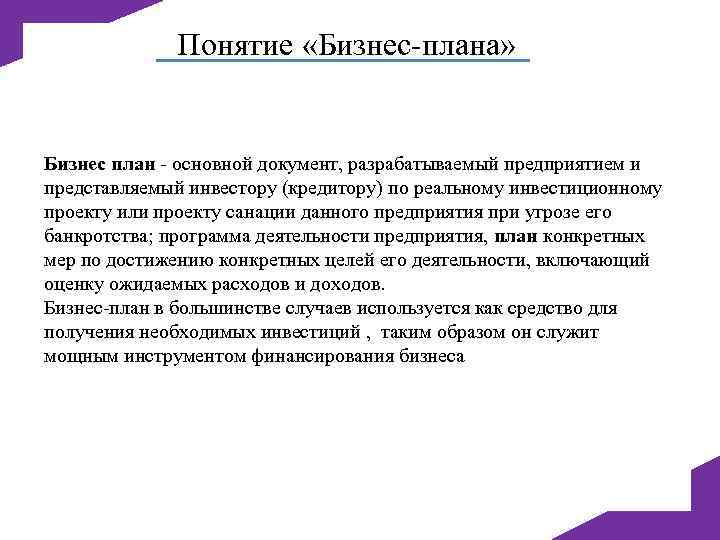 Понятие «Бизнес-плана»

Бизнес план - основной документ, разрабатываемый предприятием и представляемый инвестору (кредитору) по реальному инвестиционному проекту или проекту санации данного предприятия при угрозе его банкротства; программа деятельности предприятия, план конкретных мер по достижению конкретных целей его деятельности, включающий оценку ожидаемых расходов и доходов.
Бизнес-план в большинстве случаев используется как средство для получения необходимых инвестиций , таким образом он служит мощным инструментом финансирования бизнеса